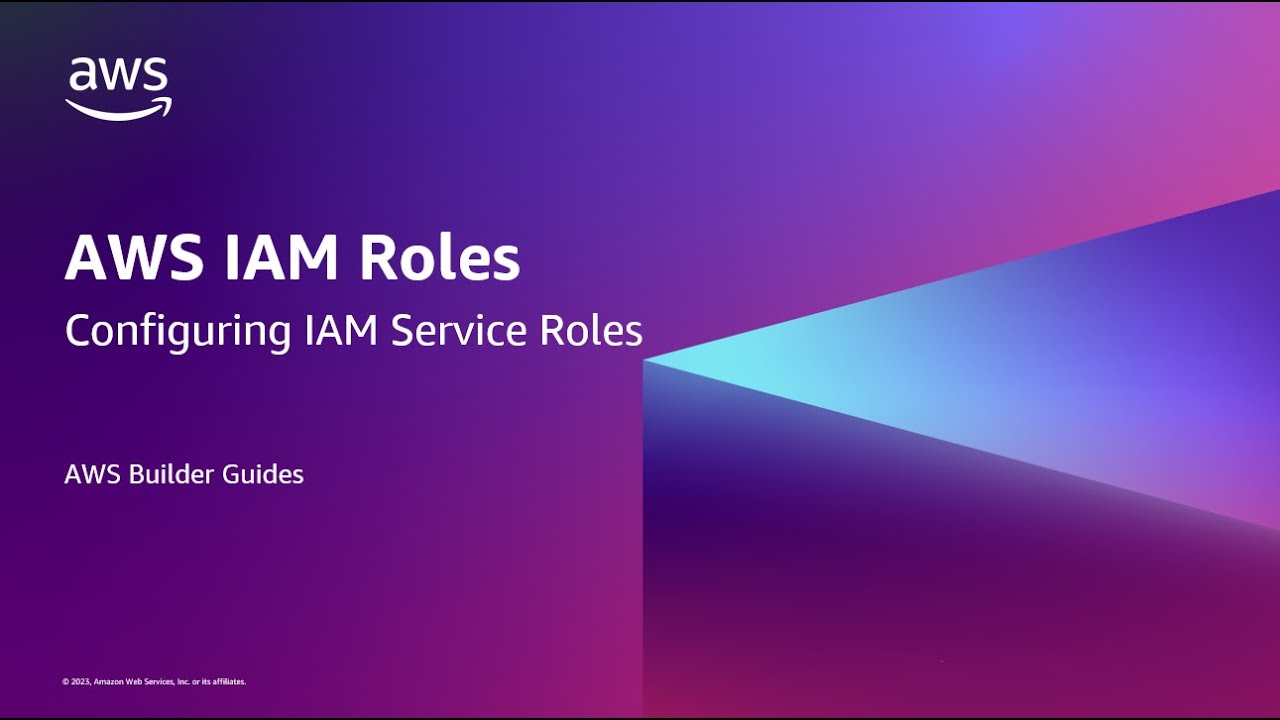 aws

AWS IAM Roles

Configuring IAM Service Roles

AWS Builder Guides

© 2023, Amazon Web Services, Inc. or its affiliates.